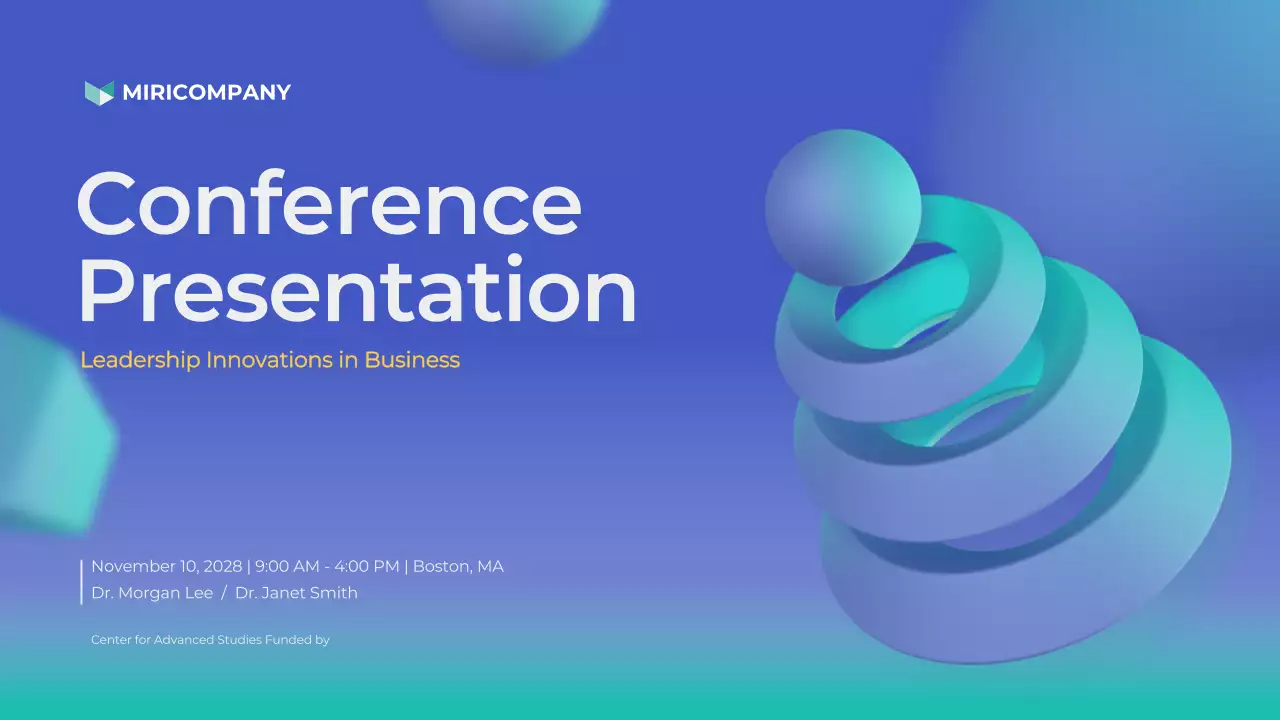 MIRICOMPANY

Conference Presentation

Leadership Innovations in Business

November 10, 2028 | 9:00 AM - 4:00 PM | Boston, MA
Dr. Morgan Lee / Dr. Janet Smith

Center for Advanced Studies Funded by